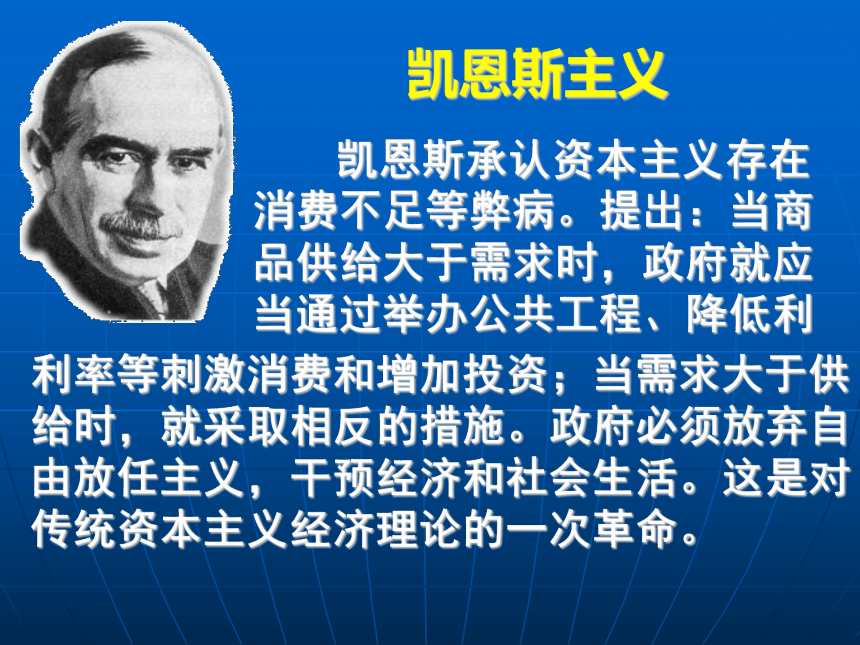 凯恩斯主义

凯恩斯承认资本主义存在消费不足等弊病。提出：当商品供给大于需求时，政府就应当通过举办公共工程、降低利利率等刺激消费和增加投资；当需求大于供给时，就采取相反的措施。政府必须放弃自由放任主义，干预经济和社会生活。这是对传统资本主义经济理论的一次革命。